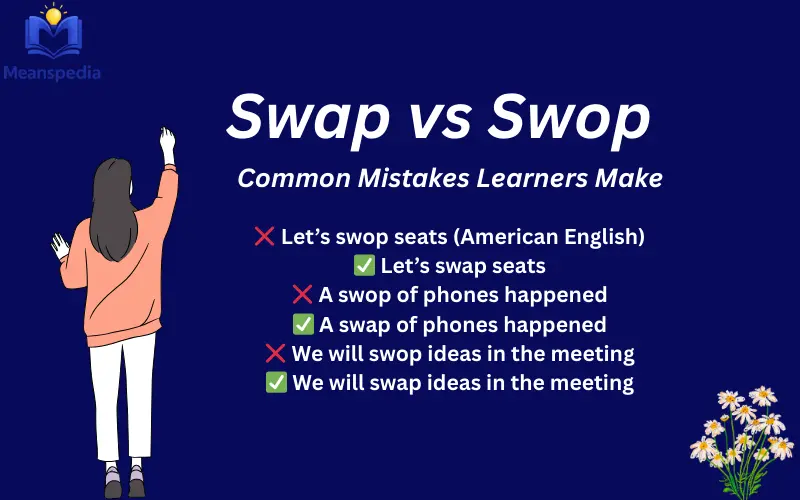 Meanspedia

Swap vs Swop

Common Mistakes Learners Make

❌ Let’s swop seats (American English)
✅ Let’s swap seats
❌ A swop of phones happened
✅ A swap of phones happened
❌ We will swop ideas in the meeting
✅ We will swap ideas in the meeting